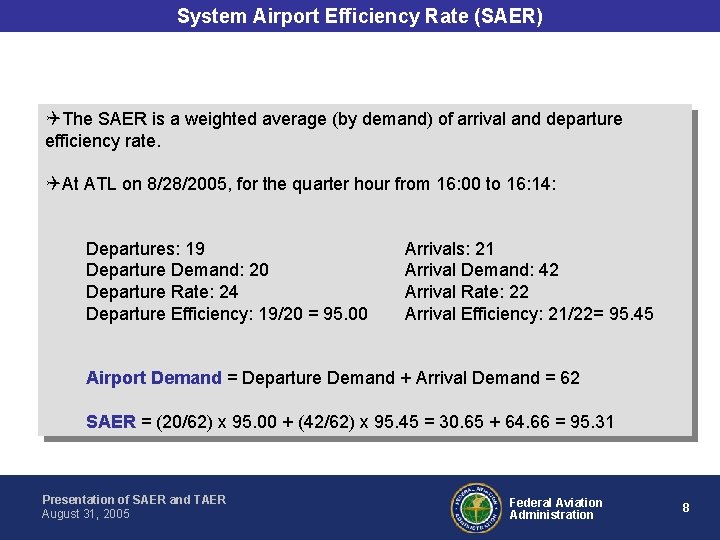 System Airport Efficiency Rate (SAER)

The SAER is a weighted average (by demand) of arrival and departure efficiency rate.

At ATL on 8/28/2005, for the quarter hour from 16:00 to 16:14:

Departures: 19
Departure Demand: 20
Departure Rate: 24
Departure Efficiency: 19/20 = 95.00

Arrivals: 21
Arrival Demand: 42
Arrival Rate: 22
Arrival Efficiency: 21/22= 95.45

Airport Demand = Departure Demand + Arrival Demand = 62

SAER = (20/62) x 95.00 + (42/62) x 95.45 = 30.65 + 64.66 = 95.31

Presentation of SAER and TAER
August 31, 2005

FEDERAL AVIATION ADMINISTRATION

Federal Aviation Administration

8